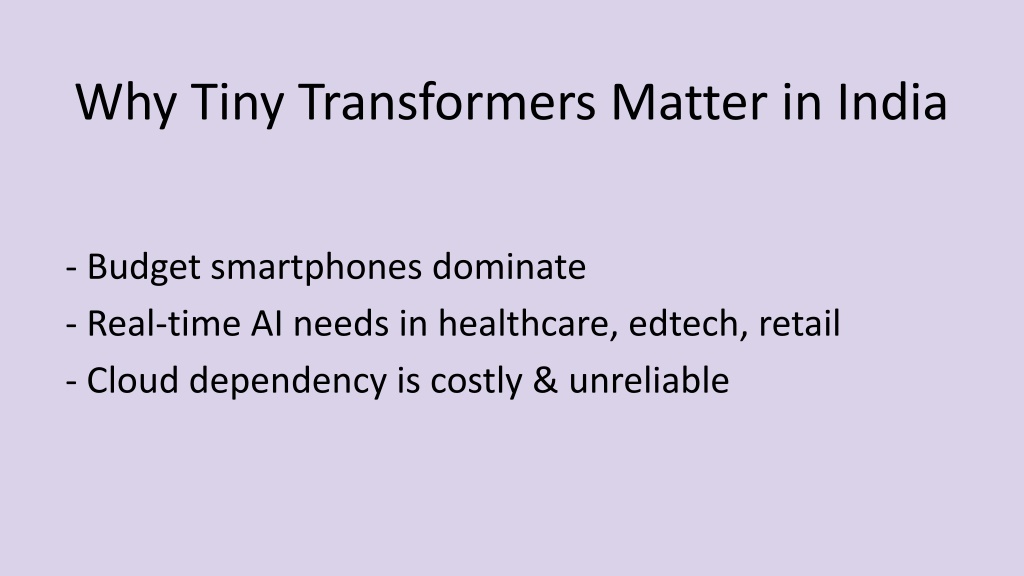 Why Tiny Transformers Matter in India

- Budget smartphones dominate
- Real-time AI needs in healthcare, edtech, retail
- Cloud dependency is costly & unreliable